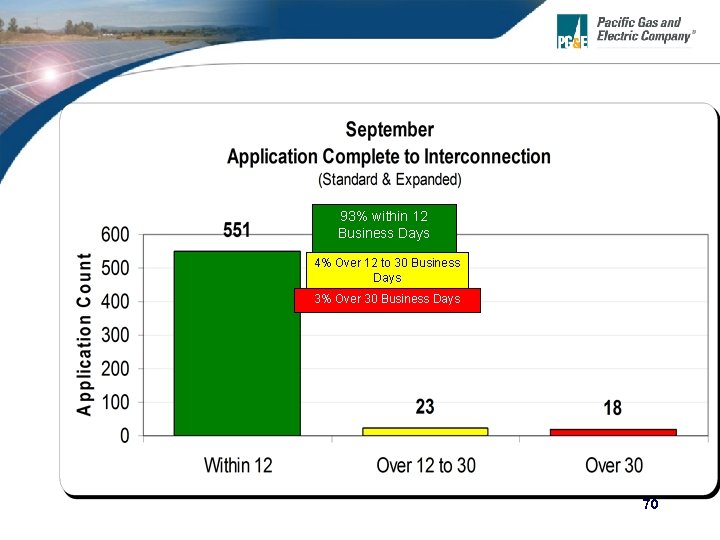 PG&E Pacific Gas and Electric Company®

September
Application Complete to Interconnection
(Standard & Expanded)

93% within 12 Business Days

4% Over 12 to 30 Business Days

3% Over 30 Business Days

Application Count

600
500
400
300
200
100
0

551

23

18

Within 12

Over 12 to 30

Over 30

70